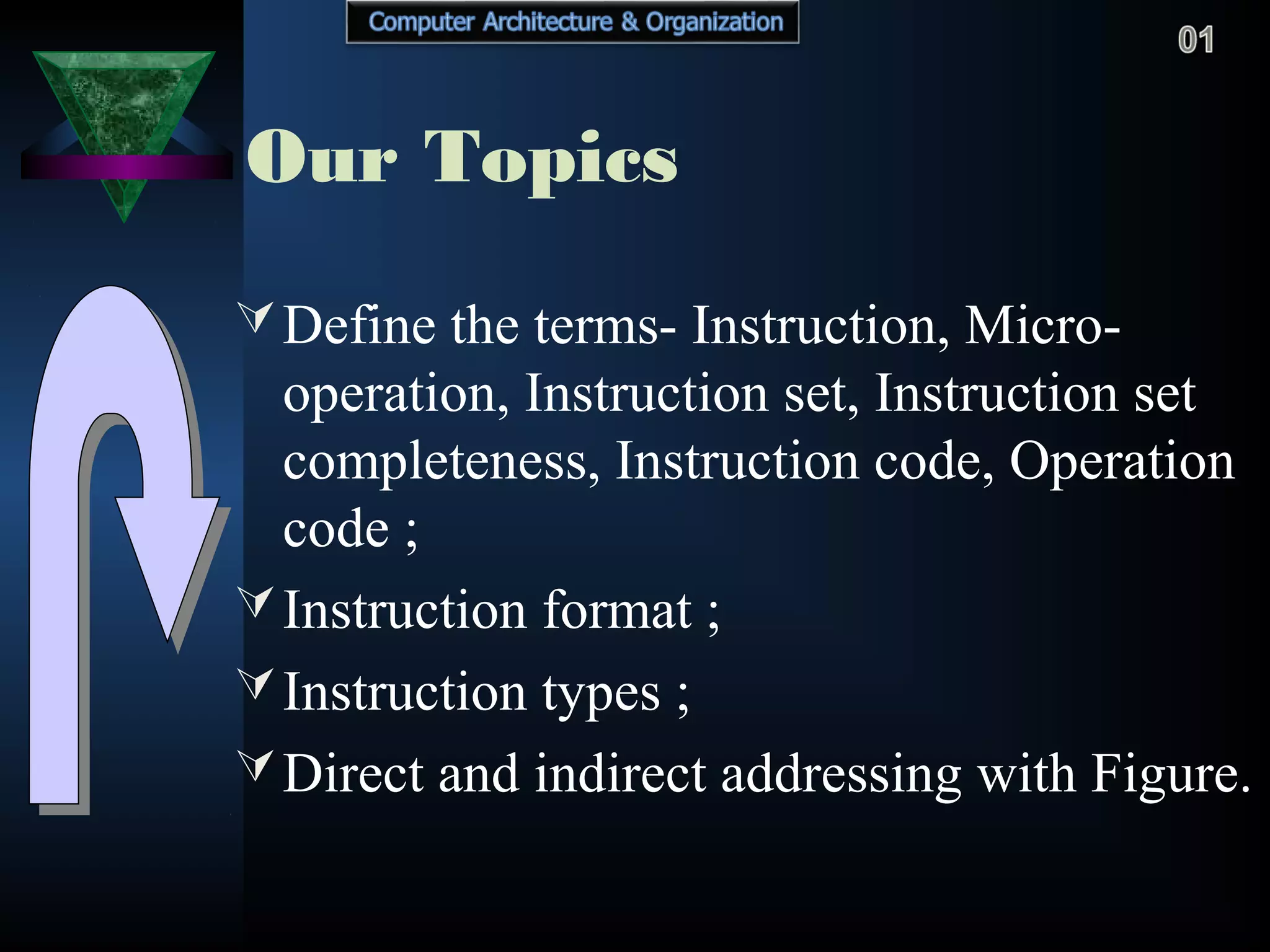 Computer Architecture & Organization

01

Our Topics

Define the terms- Instruction, Micro-operation, Instruction set, Instruction set completeness, Instruction code, Operation code ;

Instruction format ;

Instruction types ;

Direct and indirect addressing with Figure.